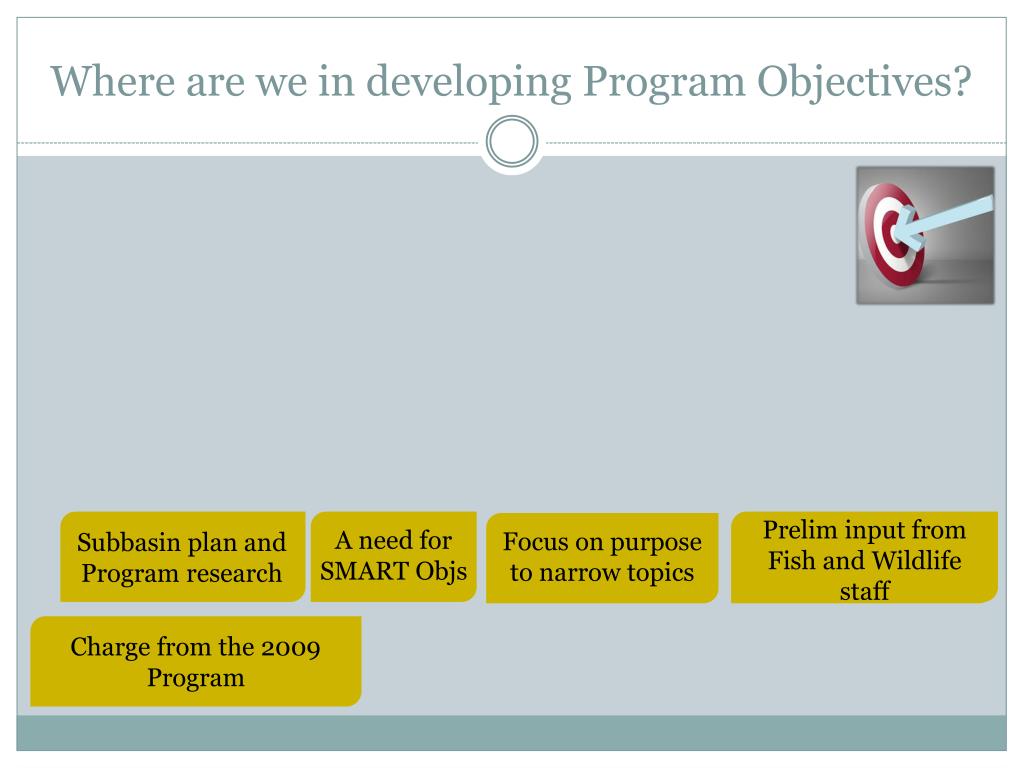 Where are we in developing Program Objectives?

Subbasin plan and Program research

A need for SMART Objs

Focus on purpose to narrow topics

Prelim input from Fish and Wildlife staff

Charge from the 2009 Program